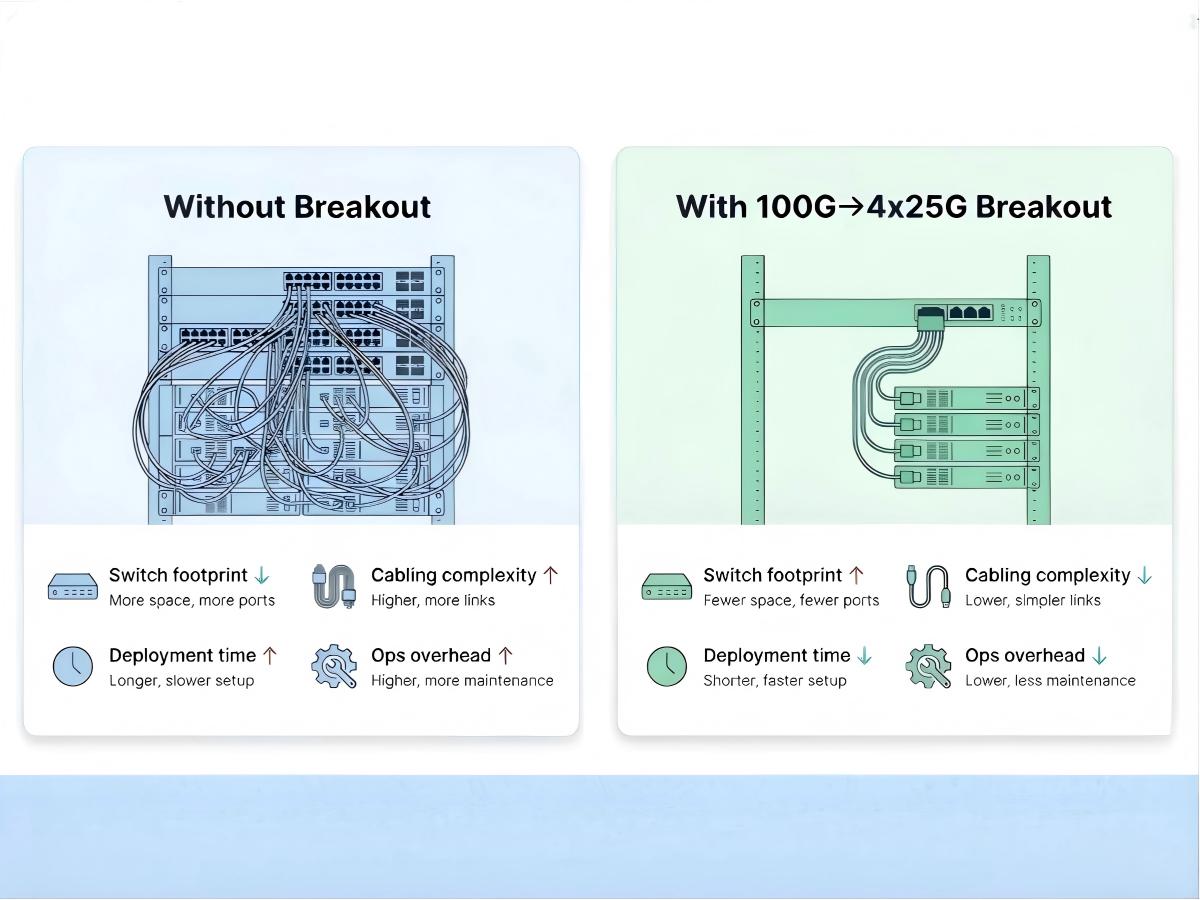 Without Breakout

Switch footprint ↓
More space, more ports

Cabling complexity ↑
Higher, more links

Deployment time ↑
Longer, slower setup

Ops overhead ↑
Higher, more maintenance

With 100G→4x25G Breakout

Switch footprint ↑
Fewer space, fewer ports

Cabling complexity ↓
Lower, simpler links

Deployment time ↓
Shorter, faster setup

Ops overhead ↓
Lower, less maintenance